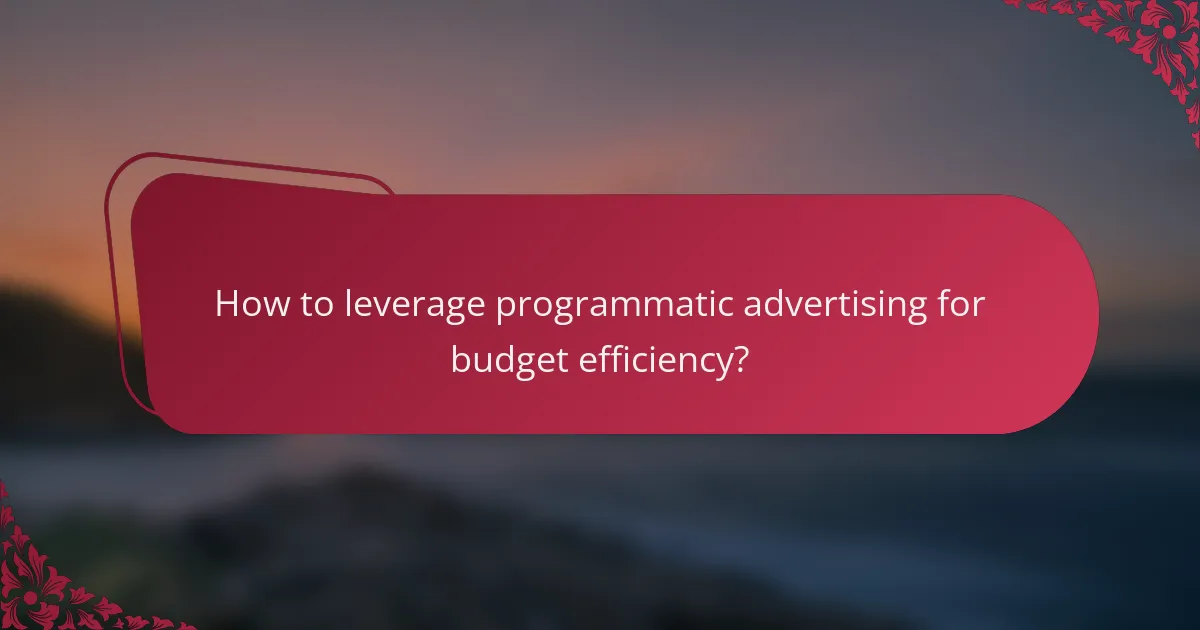 How to leverage programmatic advertising for budget efficiency?